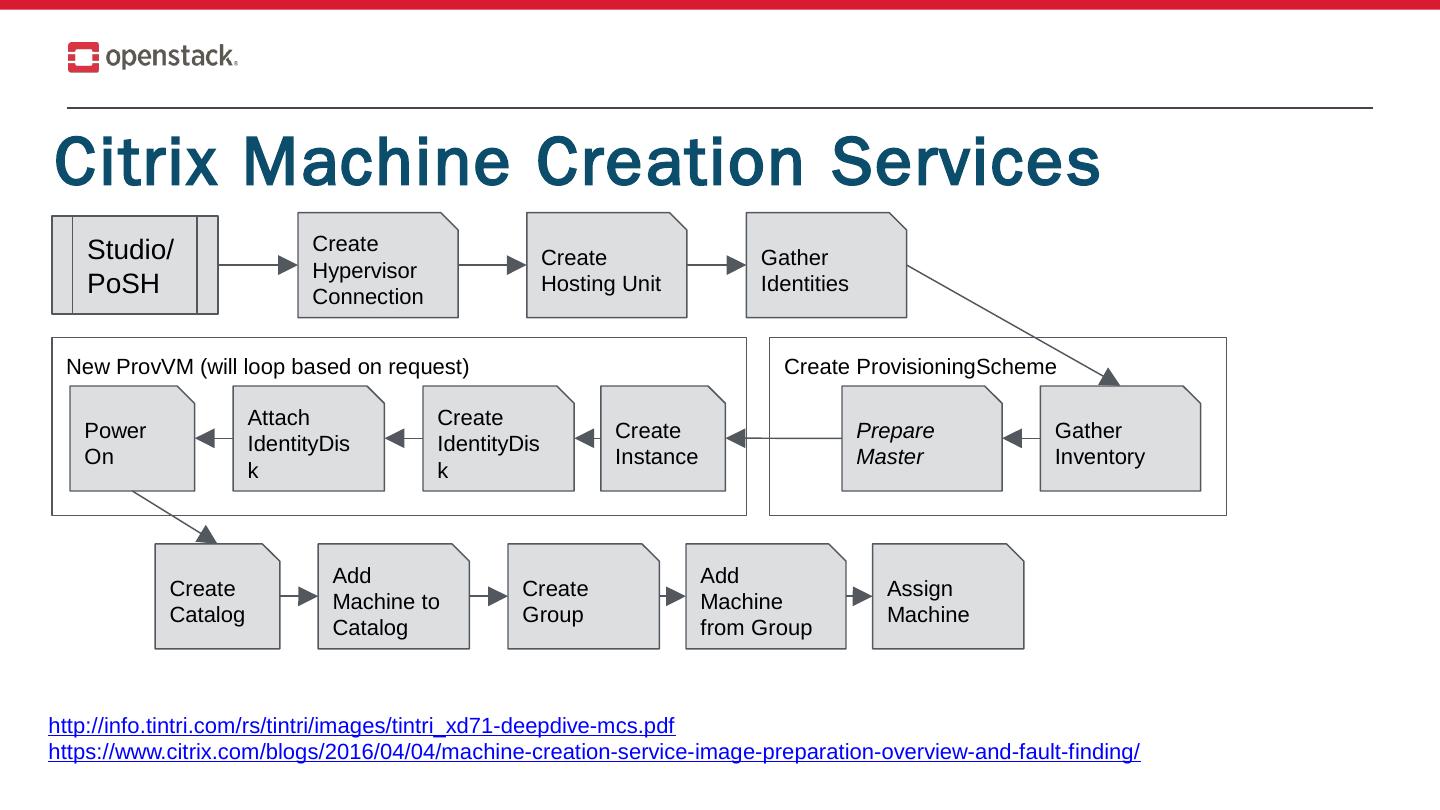 openstack.

Citrix Machine Creation Services

Studio/ PoSH

Create Hypervisor Connection

Create Hosting Unit

Gather Identities

New ProvVM (will loop based on request)

Power On

Attach IdentityDisk

Create IdentityDisk

Create Instance

Create ProvisioningScheme

Prepare Master

Gather Inventory

Create Catalog

Add Machine to Catalog

Create Group

Add Machine from Group

Assign Machine

http://info.tintri.com/rs/tintri/images/tintri_xd71-deepdive-mcs.pdf
https://www.citrix.com/blogs/2016/04/04/machine-creation-service-image-preparation-overview-and-fault-finding/